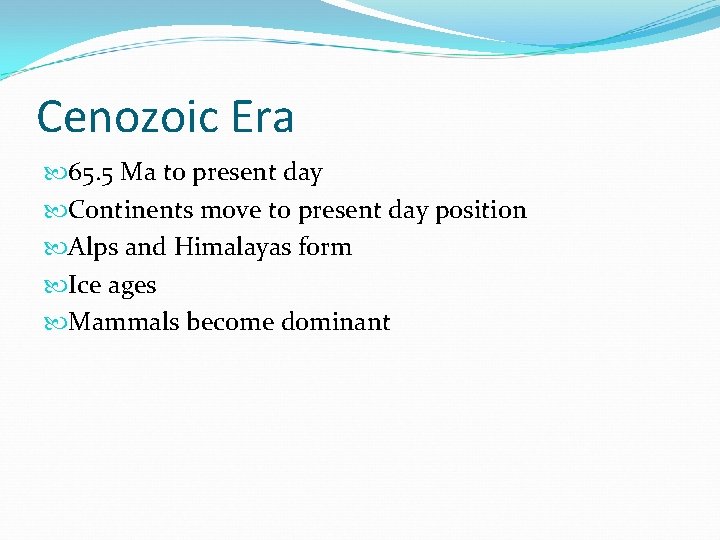 Cenozoic Era

65.5 Ma to present day
Continents move to present day position
Alps and Himalayas form
Ice ages
Mammals become dominant